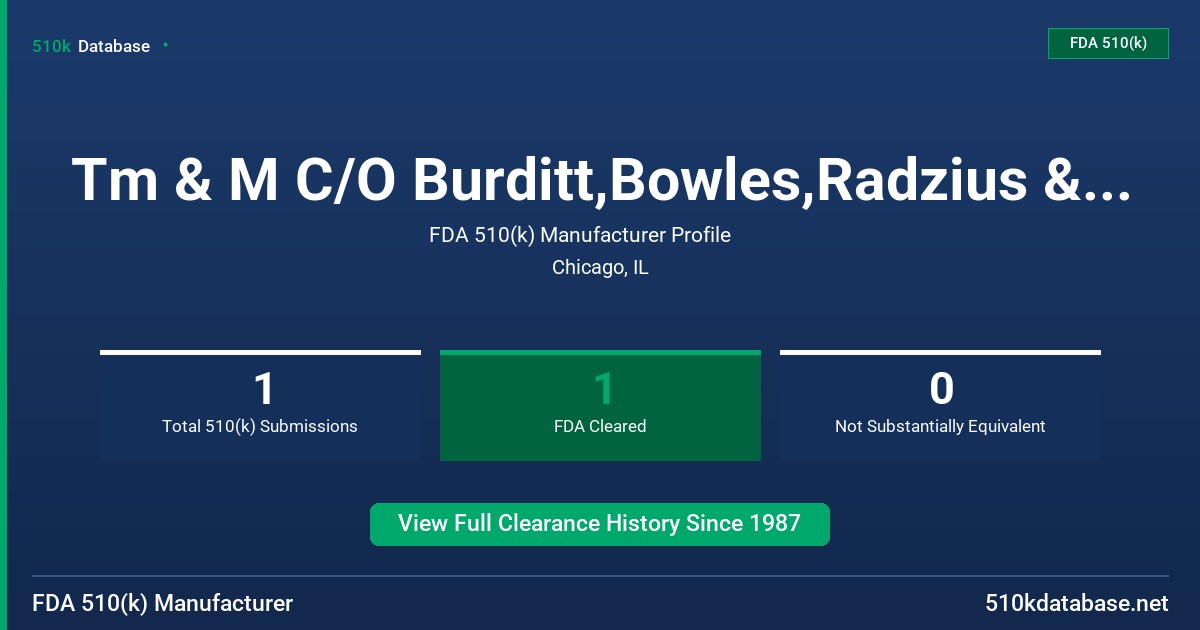 510k Database

FDA 510(k)

Tm & M C/O Burditt,Bowles,Radzius &...

FDA 510(k) Manufacturer Profile

Chicago, IL

1
Total 510(k) Submissions

1
FDA Cleared

0
Not Substantially Equivalent

View Full Clearance History Since 1987

FDA 510(k) Manufacturer

510kdatabase.net